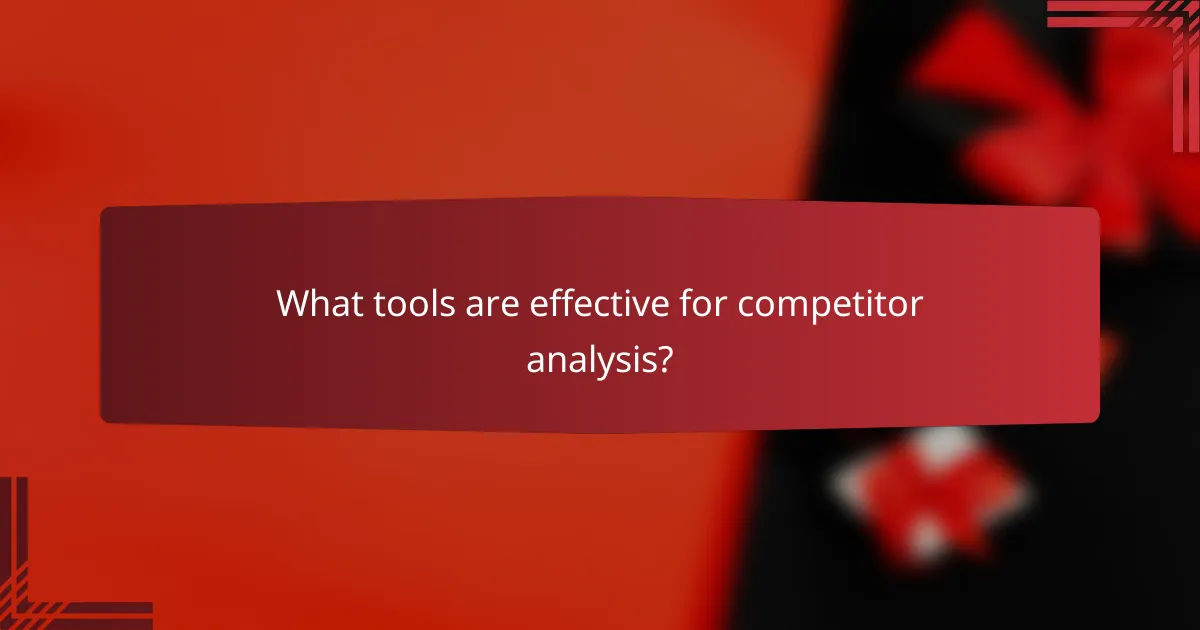 What tools are effective for competitor analysis?